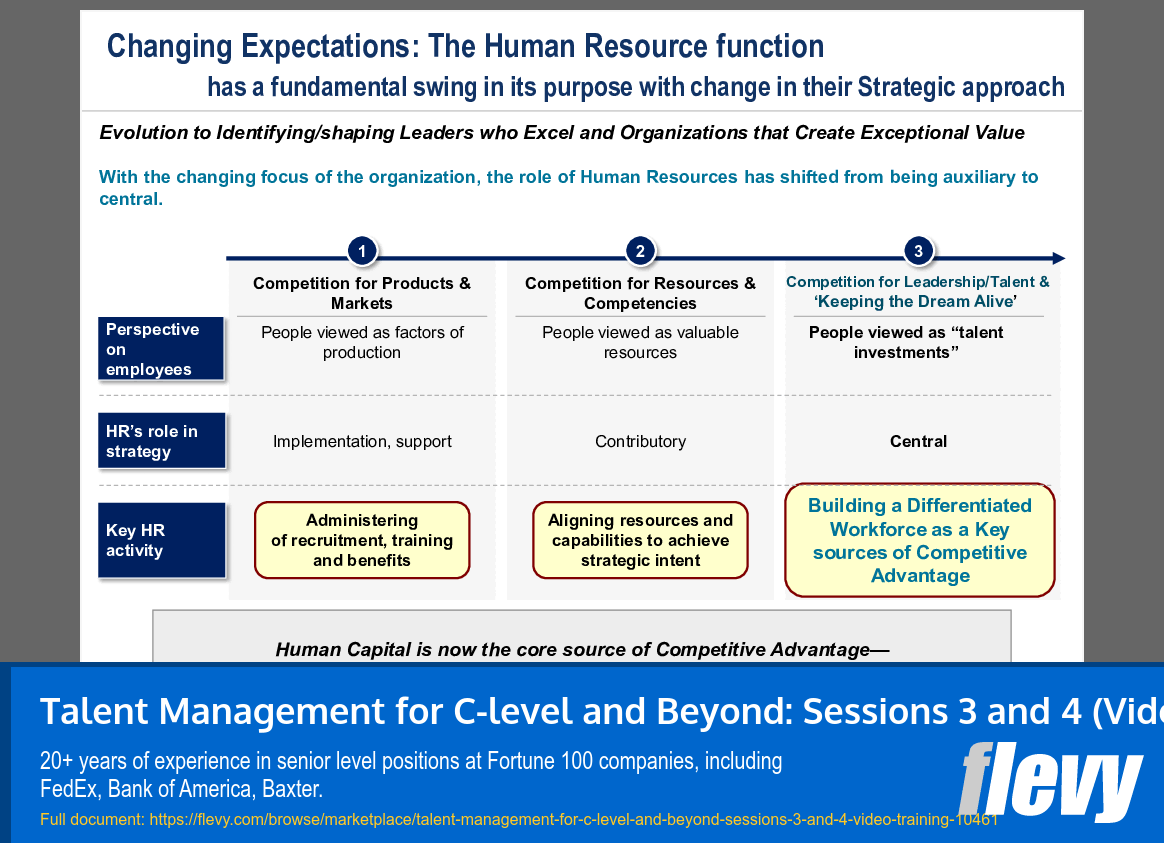 Changing Expectations: The Human Resource function has a fundamental swing in its purpose with change in their Strategic approach

Evolution to Identifying/shaping Leaders who Excel and Organizations that Create Exceptional Value

With the changing focus of the organization, the role of Human Resources has shifted from being auxiliary to central.

| | 1 Competition for Products & Markets | 2 Competition for Resources & Competencies | 3 Competition for Leadership/Talent & 'Keeping the Dream Alive' |
|---|---|---|---|
| Perspective on employees | People viewed as factors of production | People viewed as valuable resources | People viewed as "talent investments" |
| HR's role in strategy | Implementation, support | Contributory | Central |
| Key HR activity | Administering of recruitment, training and benefits | Aligning resources and capabilities to achieve strategic intent | Building a Differentiated Workforce as a Key sources of Competitive Advantage |

Human Capital is now the core source of Competitive Advantage—

Talent Management for C-level and Beyond: Sessions 3 and 4 (Vide

20+ years of experience in senior level positions at Fortune 100 companies, including FedEx, Bank of America, Baxter.

Full document: https://flevy.com/browse/marketplace/talent-management-for-c-level-and-beyond-sessions-3-and-4-video-training-10461

flevy